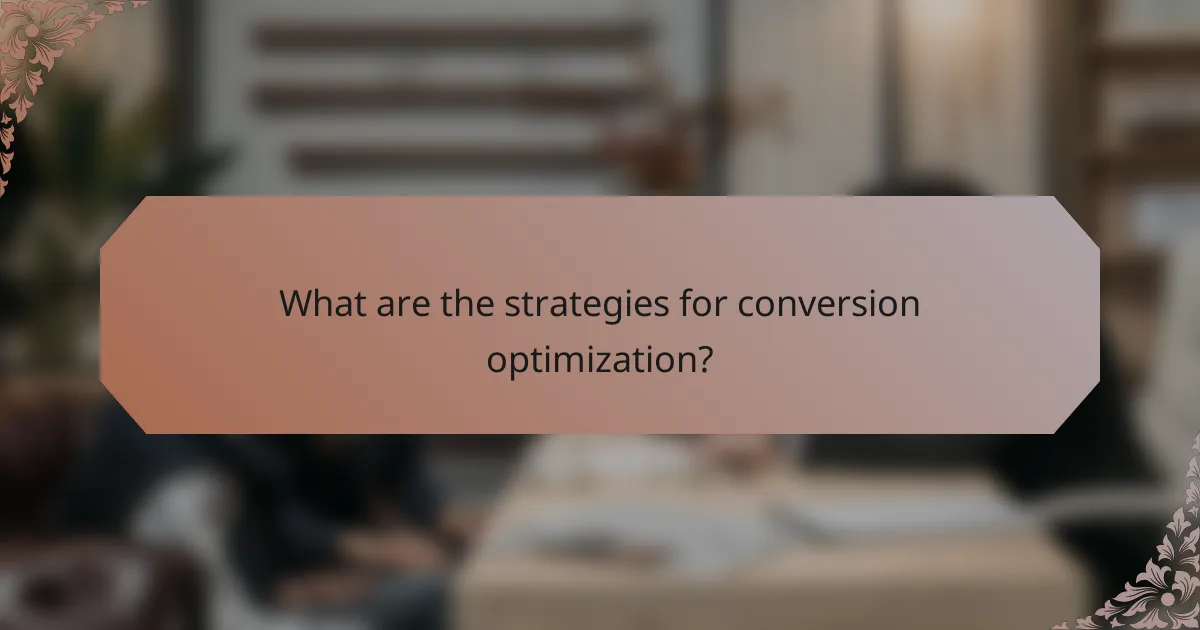 What are the strategies for conversion optimization?